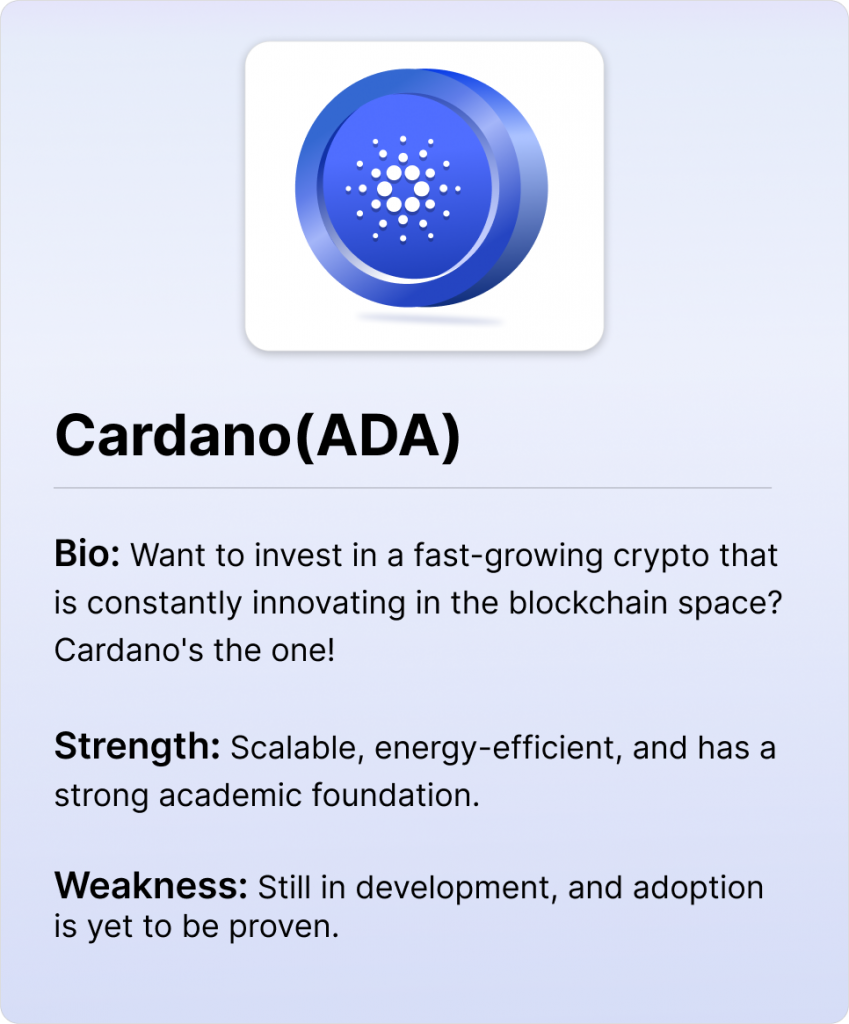 Cardano(ADA)

Bio: Want to invest in a fast-growing crypto that is constantly innovating in the blockchain space? Cardano's the one!

Strength: Scalable, energy-efficient, and has a strong academic foundation.

Weakness: Still in development, and adoption is yet to be proven.